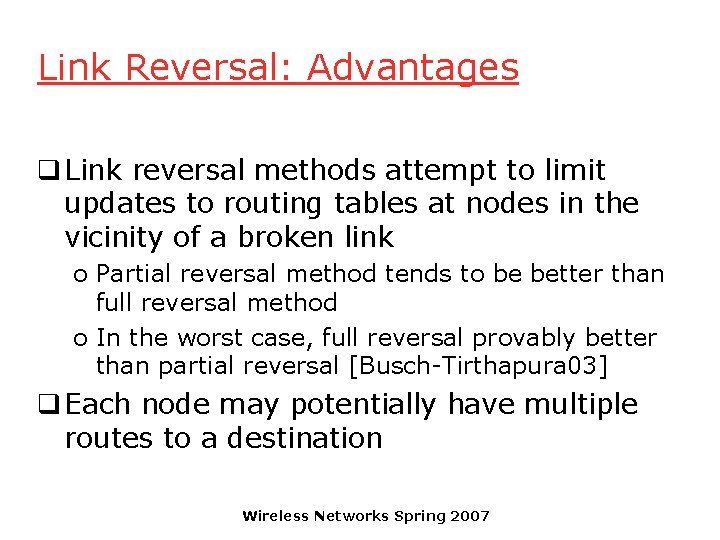 Link Reversal: Advantages

❑ Link reversal methods attempt to limit updates to routing tables at nodes in the vicinity of a broken link

o Partial reversal method tends to be better than full reversal method

o In the worst case, full reversal provably better than partial reversal [Busch-Tirthapura03]

❑ Each node may potentially have multiple routes to a destination

Wireless Networks Spring 2007